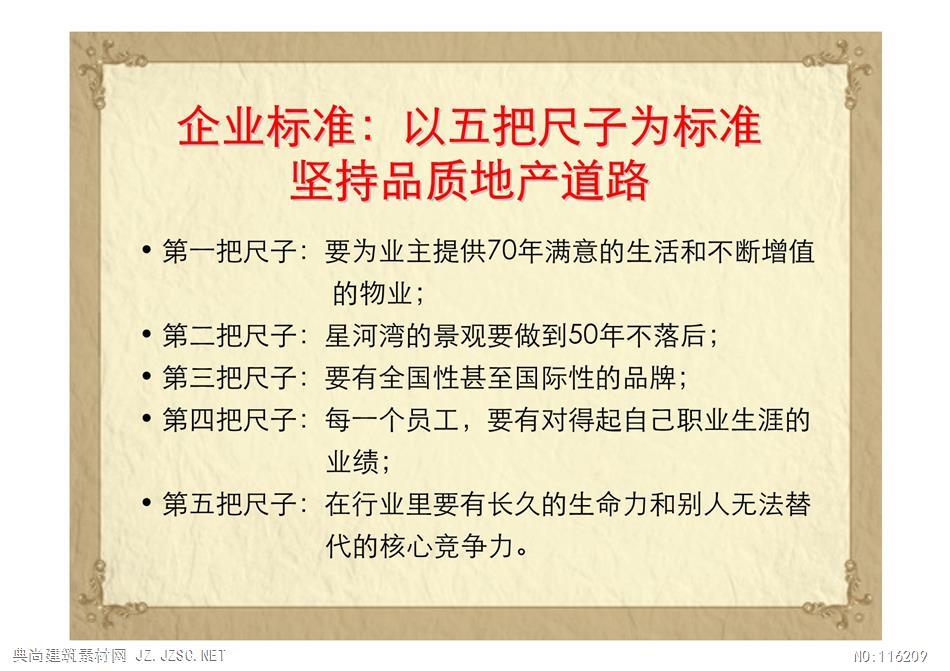 企业标准：以五把尺子为标准
坚持品质地产道路

• 第一把尺子：要为业主提供70年满意的生活和不断增值的物业；

• 第二把尺子：星河湾的景观要做到50年不落后；

• 第三把尺子：要有全国性甚至国际性的品牌；

• 第四把尺子：每一个员工，要有对得起自己职业生涯的业绩；

• 第五把尺子：在行业里要有长久的生命力和别人无法替代的核心竞争力。

典尚建筑素材网 JZ.JZSC.NET NO:116209